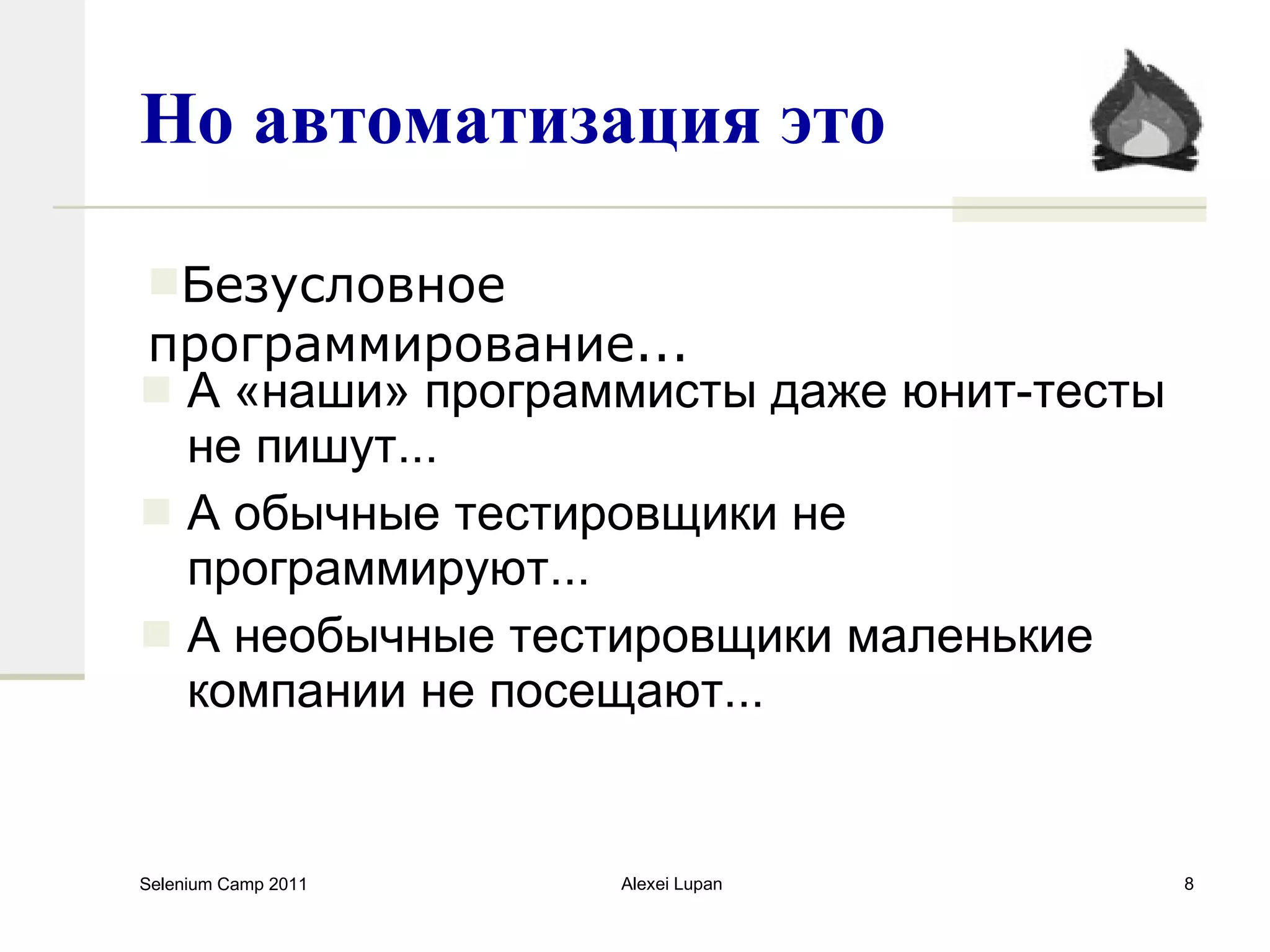 Но автоматизация это

Безусловное программирование...

А «наши» программисты даже юнит-тесты не пишут...

А обычные тестировщики не программируют...

А необычные тестировщики маленькие компании не посещают...

Selenium Camp 2011

Alexei Lupan

8